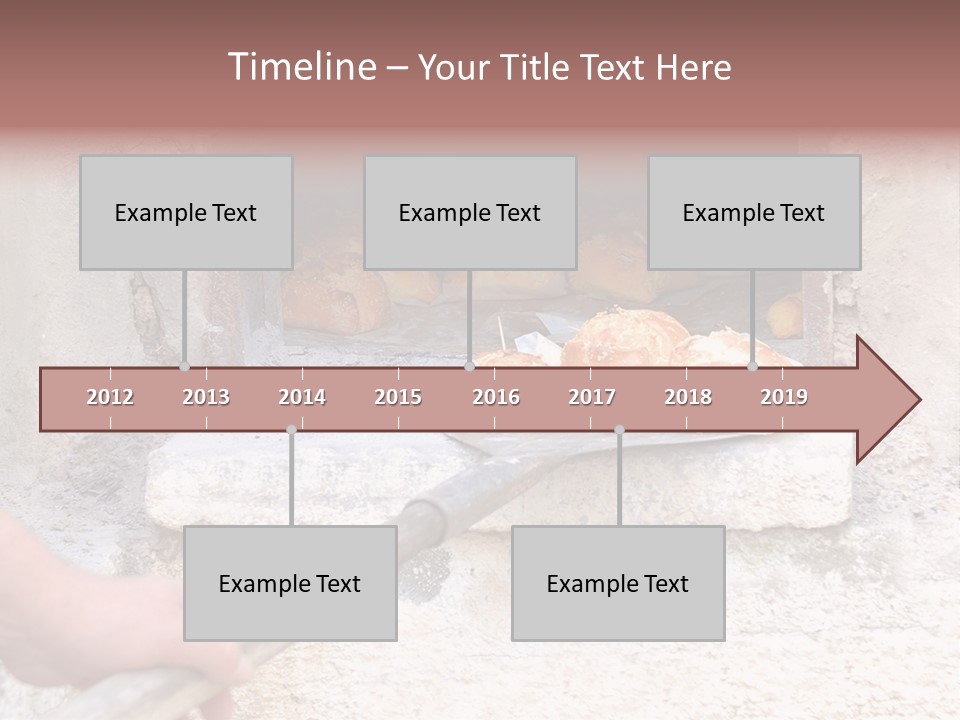 Timeline – Your Title Text Here

Example Text

Example Text

Example Text

2012 2013 2014 2015 2016 2017 2018 2019

Example Text

Example Text